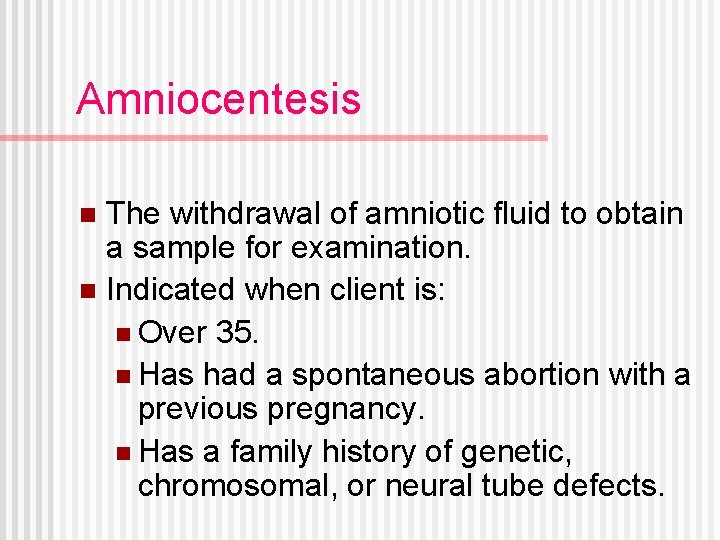 Amniocentesis

- The withdrawal of amniotic fluid to obtain a sample for examination.
- Indicated when client is:
  - Over 35.
  - Has had a spontaneous abortion with a previous pregnancy.
  - Has a family history of genetic, chromosomal, or neural tube defects.